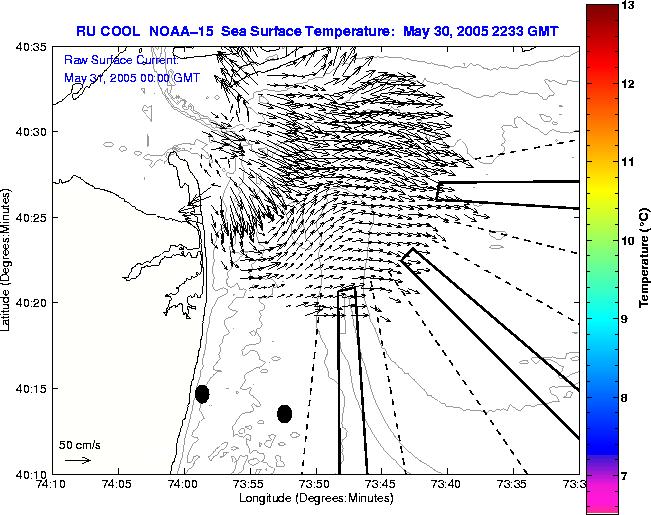 RU COOL NOAA–15 Sea Surface Temperature: May 30, 2005 2233 GMT

Raw Surface Current:
May 31, 2005 00:00 GMT

40:35
40:30
40:25
40:20
40:15
40:10

Latitude (Degrees:Minutes)

50 cm/s

74:10 74:05 74:00 73:55 73:50 73:45 73:40 73:35 73:3

Longitude (Degrees:Minutes)

13
12
11
10
9
8
7

Temperature (°C)